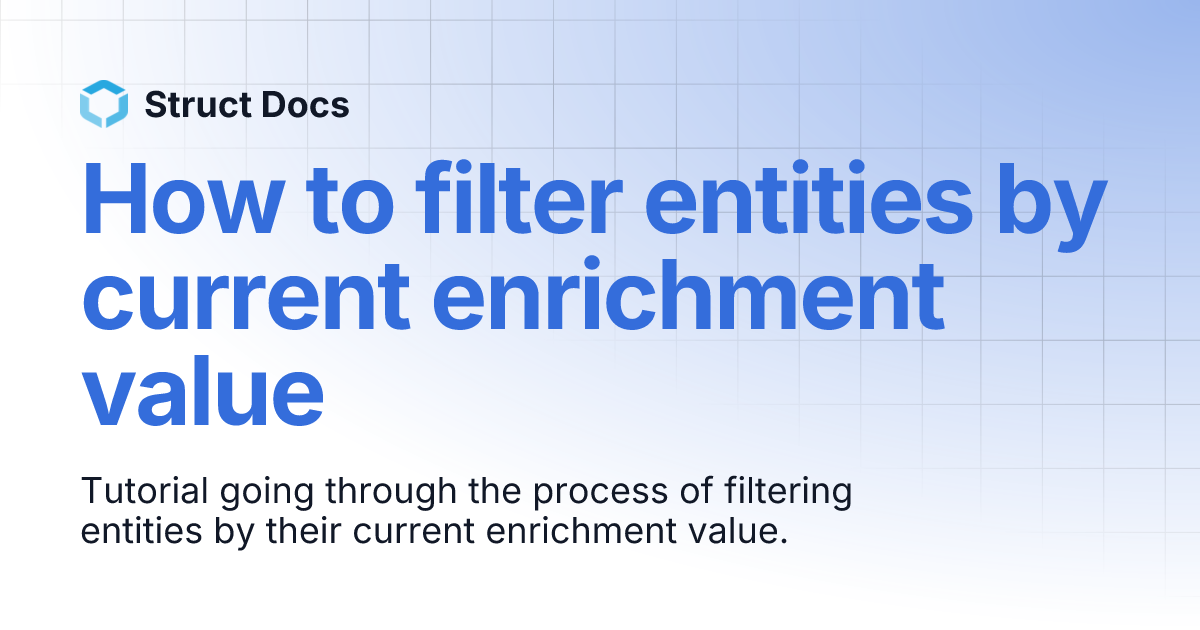 Struct Docs

How to filter entities by current enrichment value

Tutorial going through the process of filtering entities by their current enrichment value.